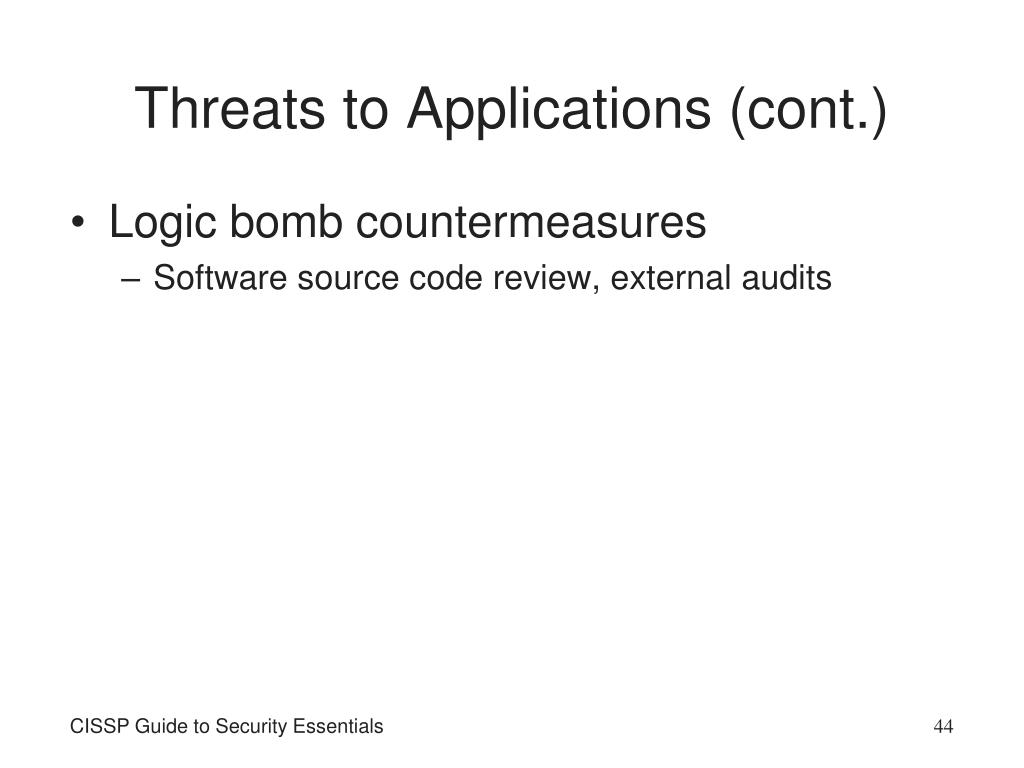 Threats to Applications (cont.)

• Logic bomb countermeasures
– Software source code review, external audits

CISSP Guide to Security Essentials

44